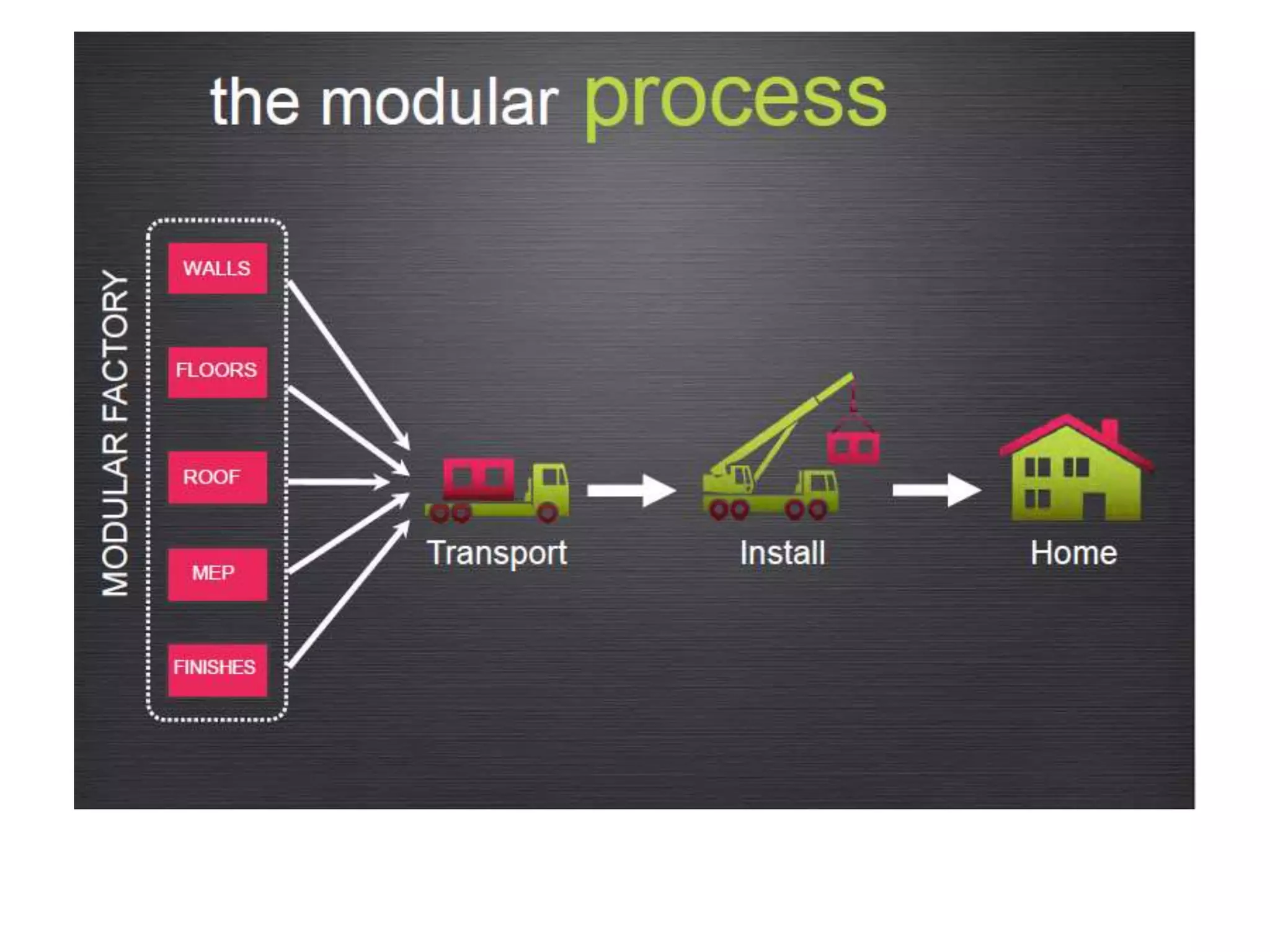 the modular process

MODULAR FACTORY

WALLS

FLOORS

ROOF

MEP

FINISHES

Transport

Install

Home